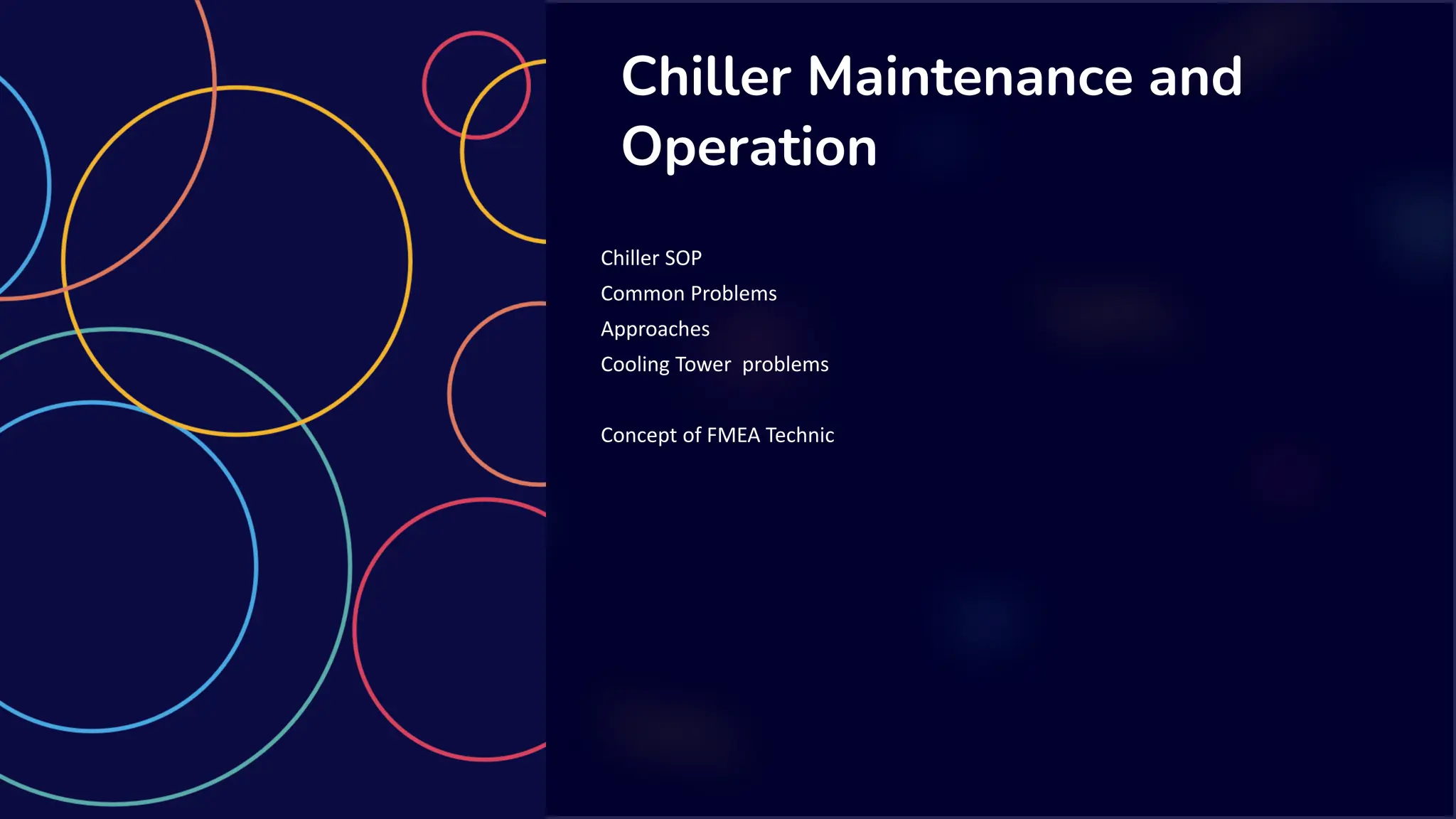 Chiller Maintenance and Operation

Chiller SOP
Common Problems
Approaches
Cooling Tower problems

Concept of FMEA Technic